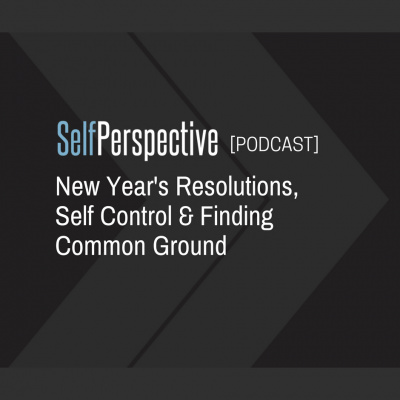 SelfPerspective [PODCAST]

New Year's Resolutions, Self Control & Finding Common Ground